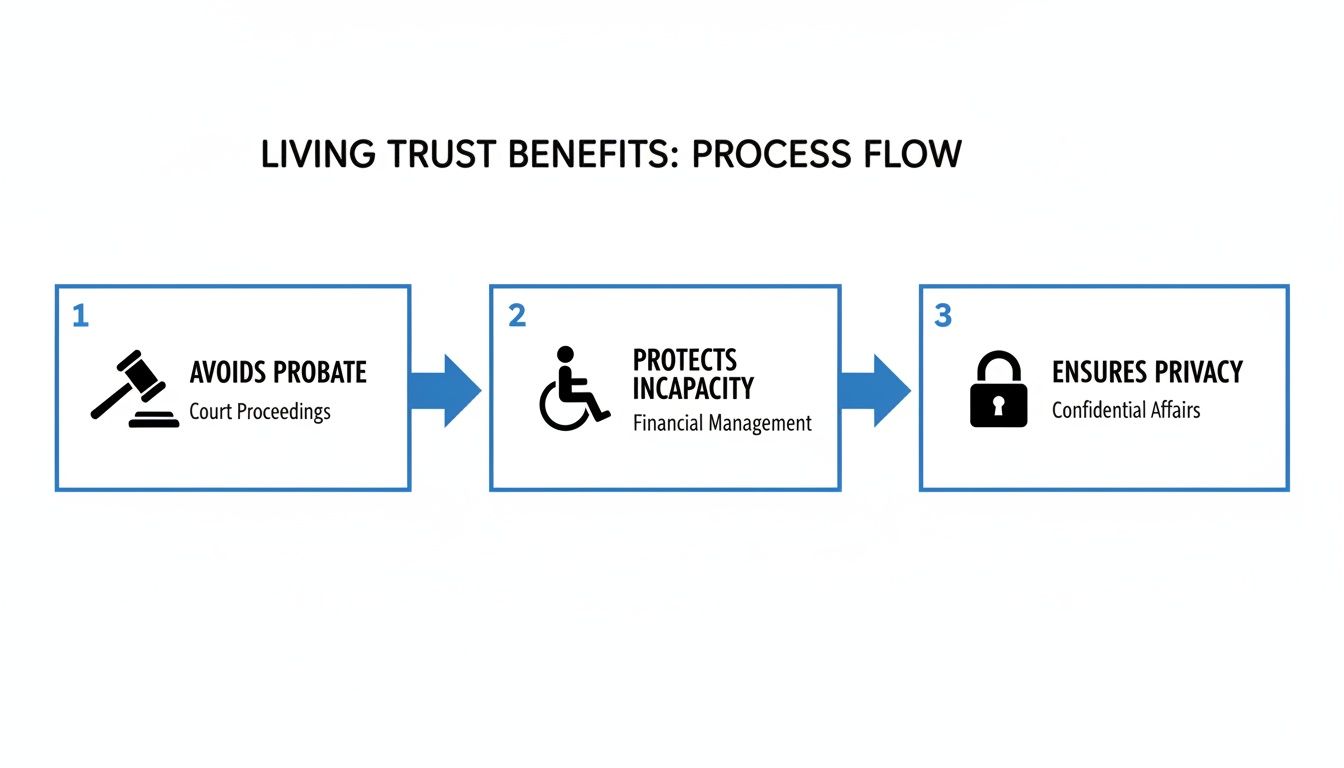 LIVING TRUST BENEFITS: PROCESS FLOW

1

AVOIDS PROBATE

Court Proceedings

2

PROTECTS INCAPACITY

Financial Management

3

ENSURES PRIVACY

Confidential Affairs